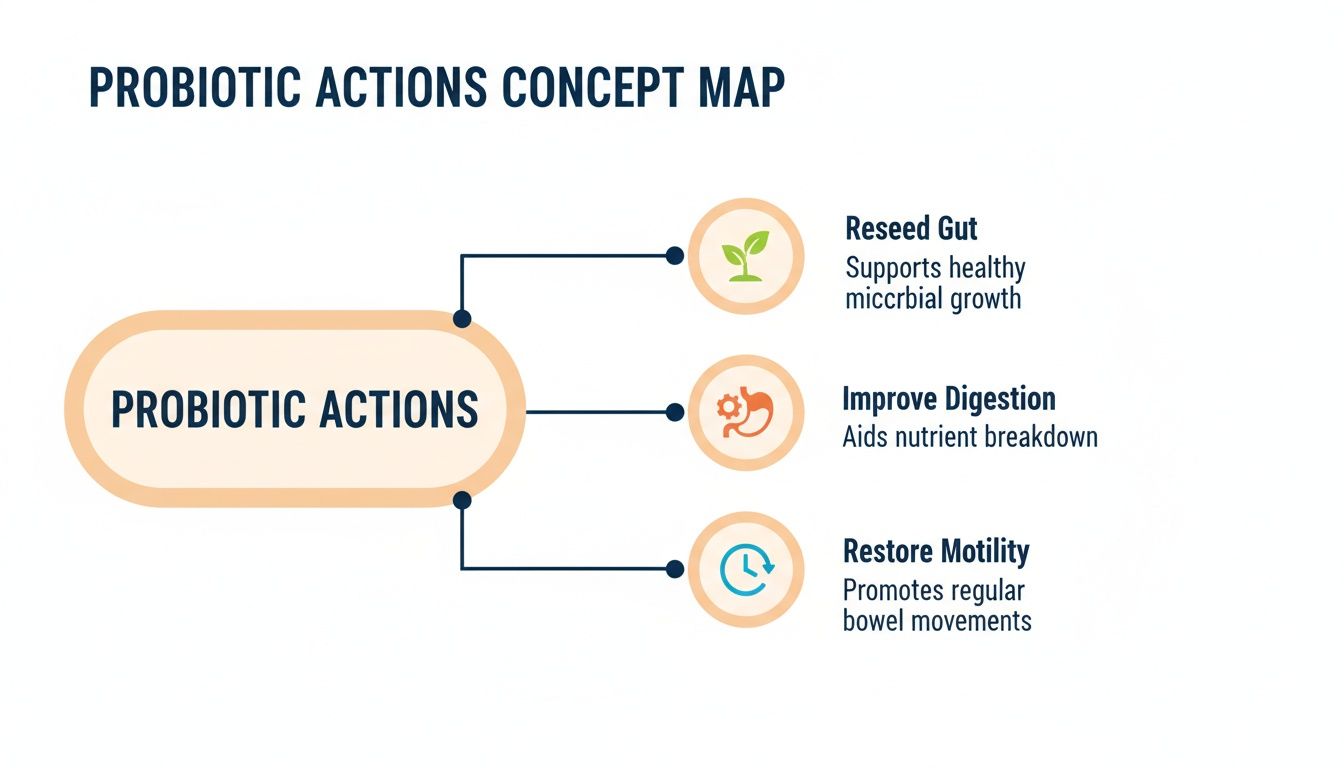 PROBIOTIC ACTIONS CONCEPT MAP

PROBIOTIC ACTIONS

Reseed Gut
Supports healthy miccrbial growth

Improve Digestion
Aids nutrient breakdown

Restore Motility
Promotes regular bowel movements